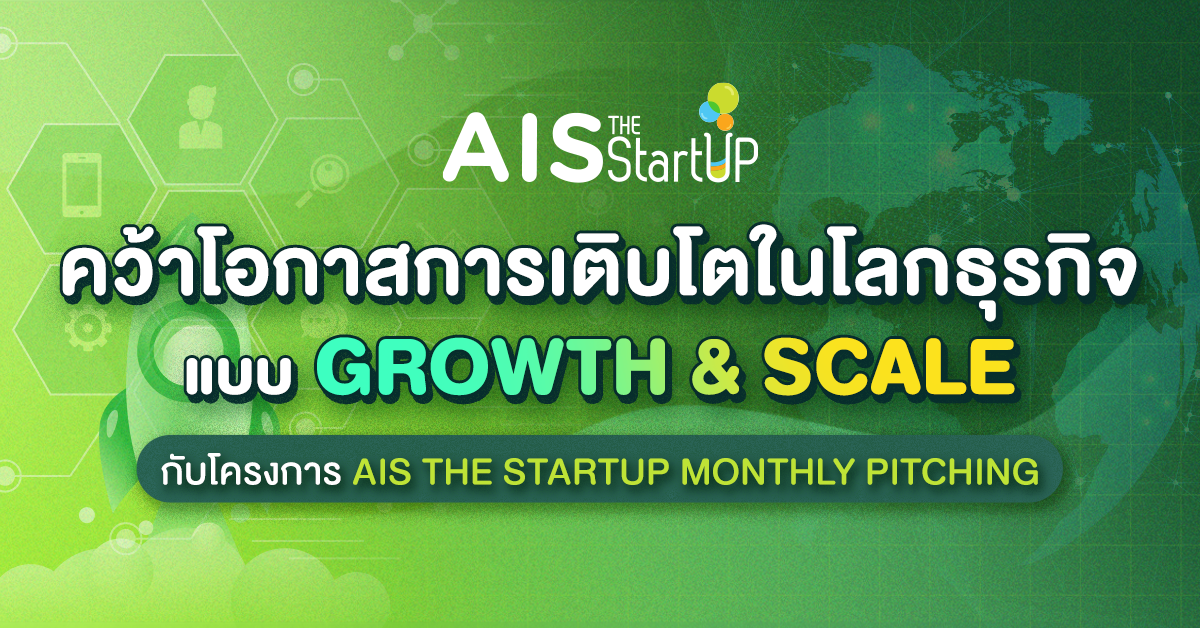 AIS THE StartUP

คว้าโอกาสการเติบโตในโลกธุรกิจ แบบ GROWTH & SCALE

กับโครงการ AIS THE STARTUP MONTHLY PITCHING